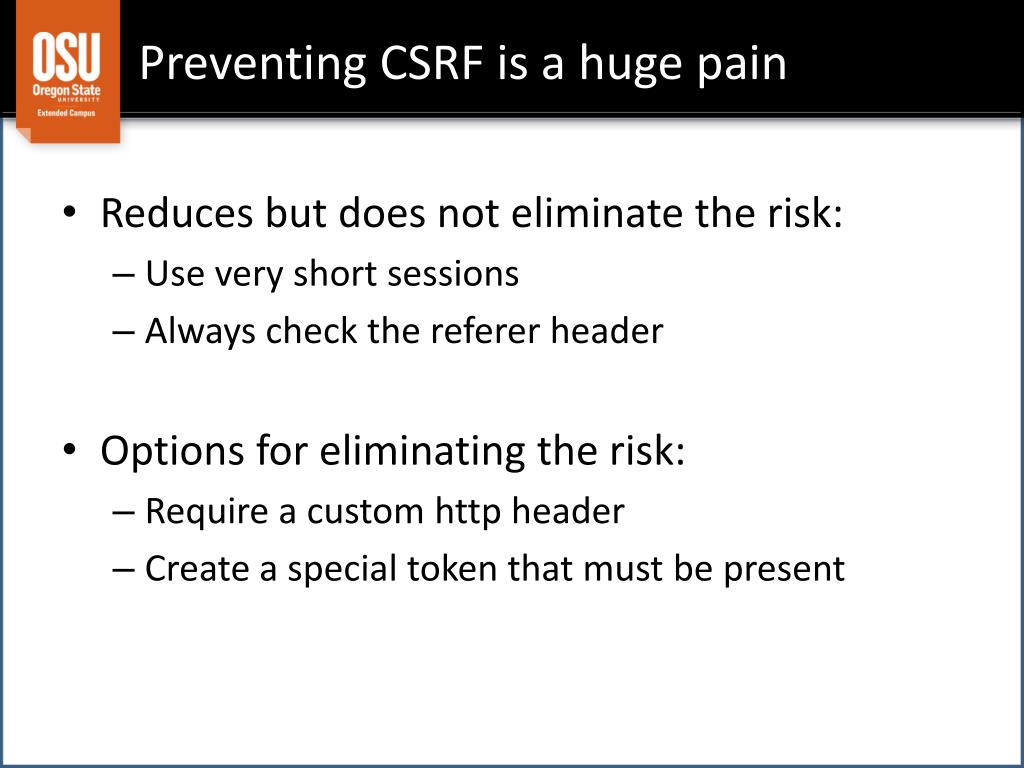 OSU
Oregon State
UNIVERSITY
Extended Campus

Preventing CSRF is a huge pain

• Reduces but does not eliminate the risk:
– Use very short sessions
– Always check the referer header

• Options for eliminating the risk:
– Require a custom http header
– Create a special token that must be present